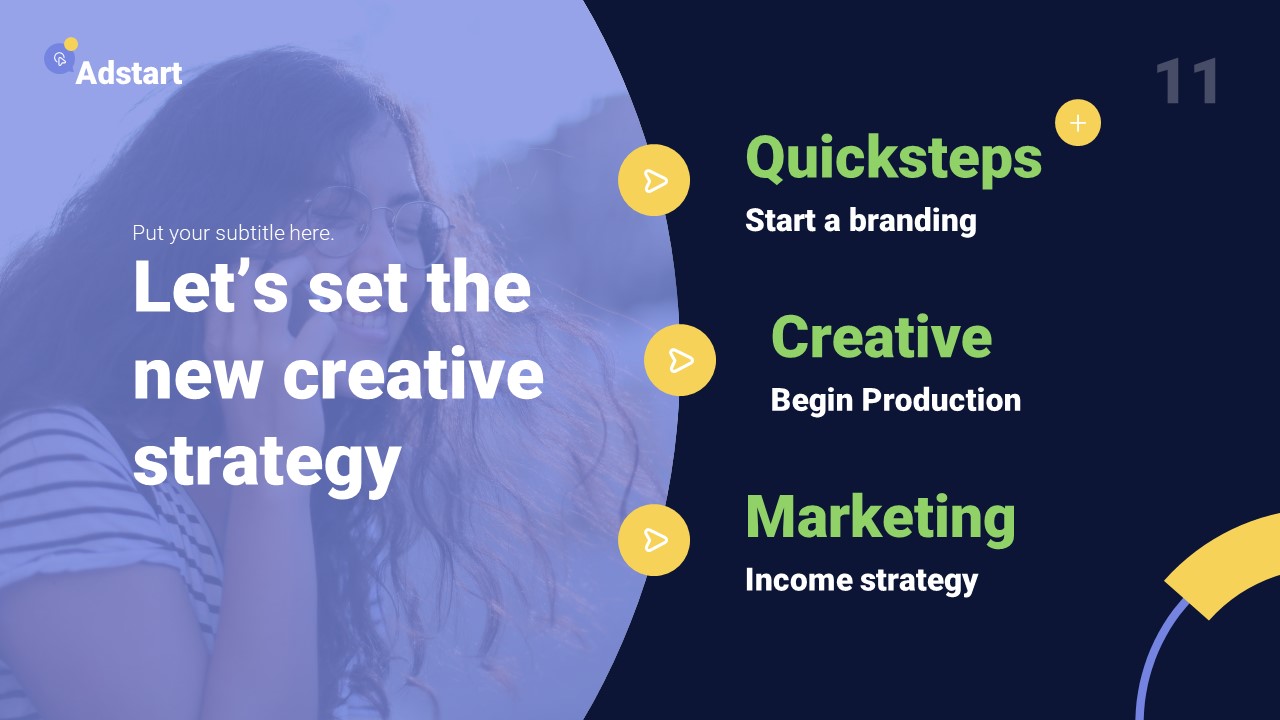 Adstart

11

Put your subtitle here.

Let’s set the new creative strategy

Quicksteps

Start a branding

Creative

Begin Production

Marketing

Income strategy